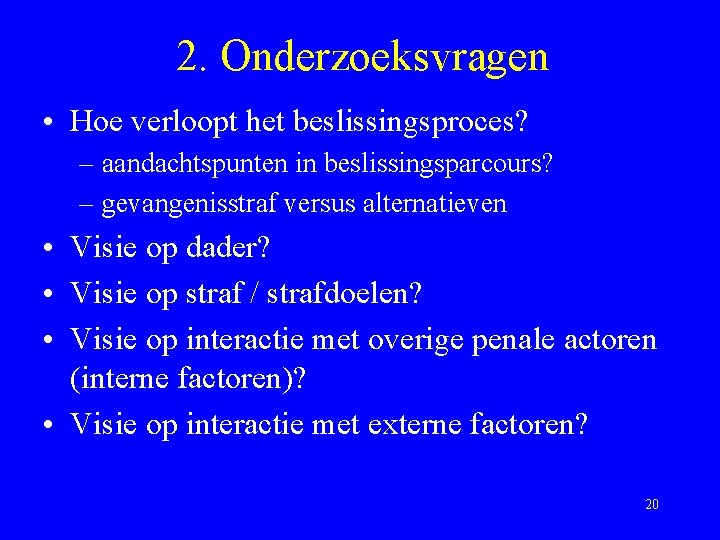 2. Onderzoeksvragen

• Hoe verloopt het beslissingsproces?
– aandachtspunten in beslissingsparcours?
– gevangenisstraf versus alternatieven
• Visie op dader?
• Visie op straf / strafdoelen?
• Visie op interactie met overige penale actoren (interne factoren)?
• Visie op interactie met externe factoren?

20